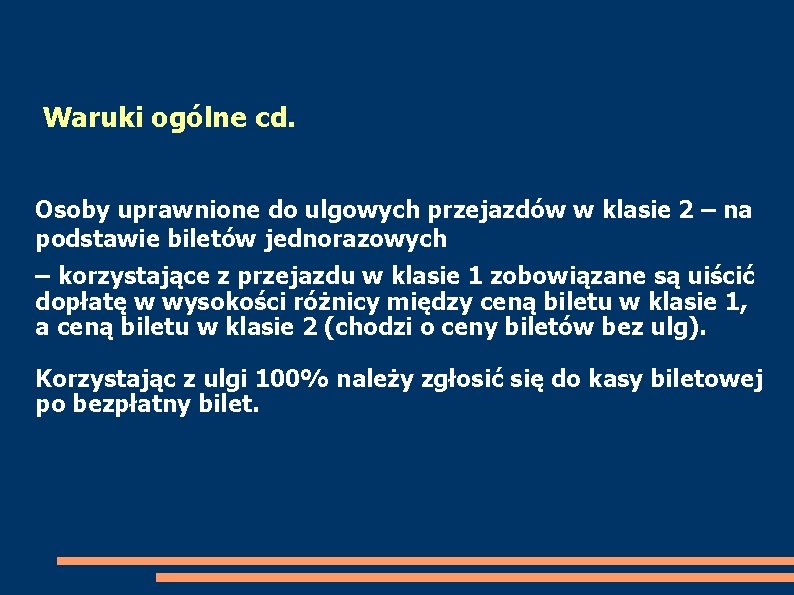 Waruki ogólne cd.

Osoby uprawnione do ulgowych przejazdów w klasie 2 – na podstawie biletów jednorazowych

– korzystające z przejazdu w klasie 1 zobowiązane są uiścić dopłatę w wysokości różnicy między ceną biletu w klasie 1, a ceną biletu w klasie 2 (chodzi o ceny biletów bez ulg).

Korzystając z ulgi 100% należy zgłosić się do kasy biletowej po bezpłatny bilet.